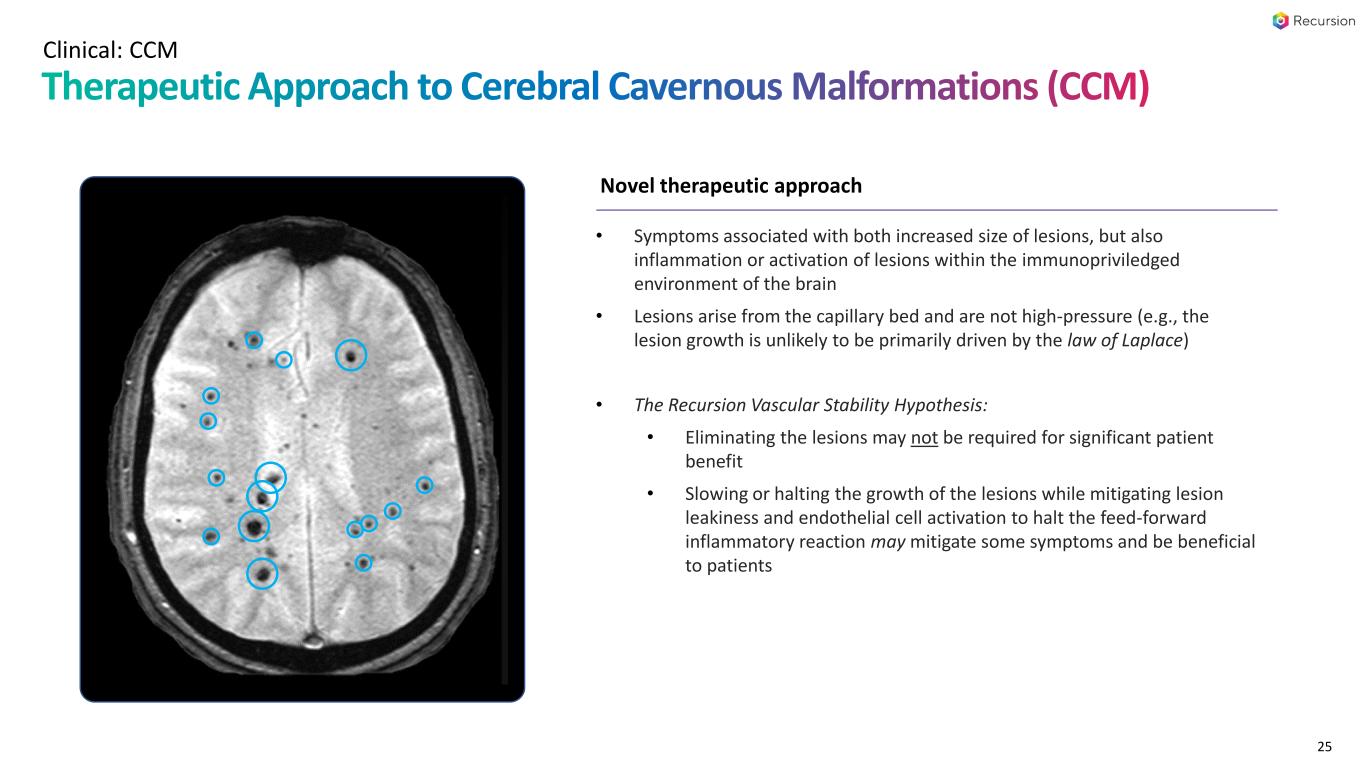 Recursion

Clinical: CCM

Therapeutic Approach to Cerebral Cavernous Malformations (CCM)

Novel therapeutic approach

• Symptoms associated with both increased size of lesions, but also inflammation or activation of lesions within the immunopriviledged environment of the brain

• Lesions arise from the capillary bed and are not high-pressure (e.g., the lesion growth is unlikely to be primarily driven by the law of Laplace)

• The Recursion Vascular Stability Hypothesis:

• Eliminating the lesions may not be required for significant patient benefit

• Slowing or halting the growth of the lesions while mitigating lesion leakiness and endothelial cell activation to halt the feed-forward inflammatory reaction may mitigate some symptoms and be beneficial to patients

25